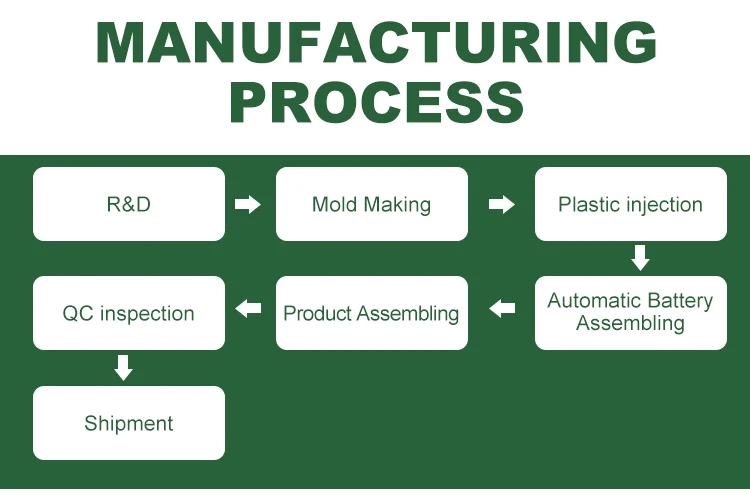 MANUFACTURING PROCESS

R&D

Mold Making

Plastic injection

Automatic Battery Assembling

Product Assembling

QC inspection

Shipment